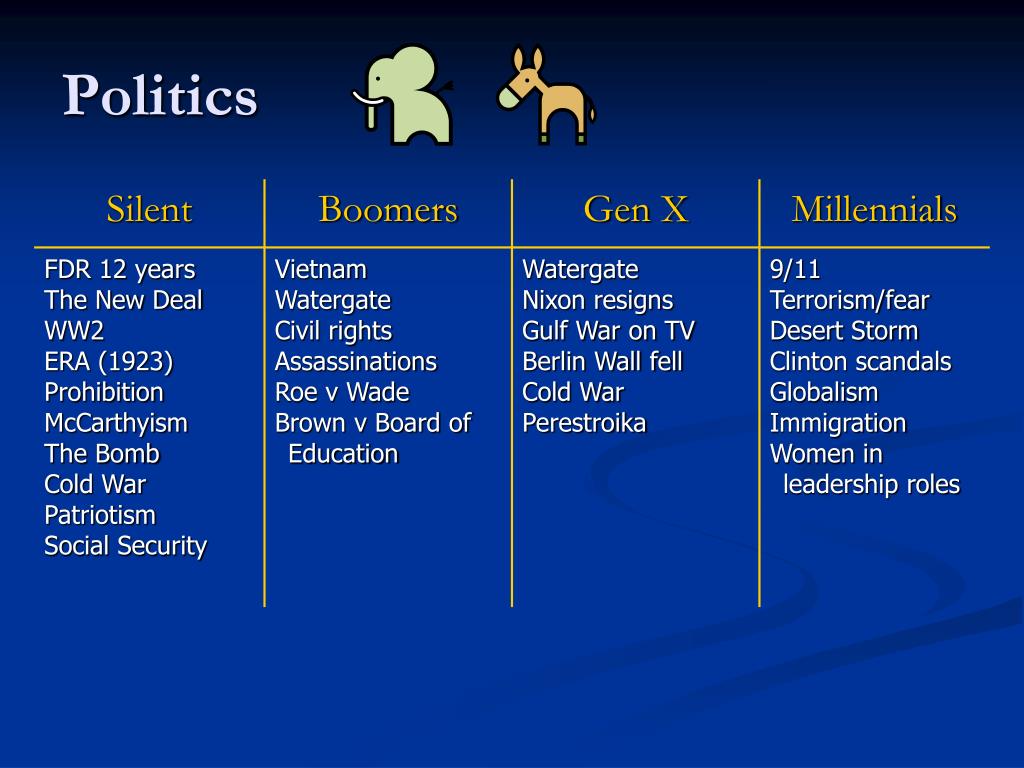 Politics

| Silent | Boomers | Gen X | Millennials |
|---|---|---|---|
| FDR 12 years<br>The New Deal<br>WW2<br>ERA (1923)<br>Prohibition<br>McCarthyism<br>The Bomb<br>Cold War<br>Patriotism<br>Social Security | Vietnam<br>Watergate<br>Civil rights<br>Assassinations<br>Roe v Wade<br>Brown v Board of Education | Watergate<br>Nixon resigns<br>Gulf War on TV<br>Berlin Wall fell<br>Cold War<br>Perestroika | 9/11<br>Terrorism/fear<br>Desert Storm<br>Clinton scandals<br>Globalism<br>Immigration<br>Women in leadership roles |